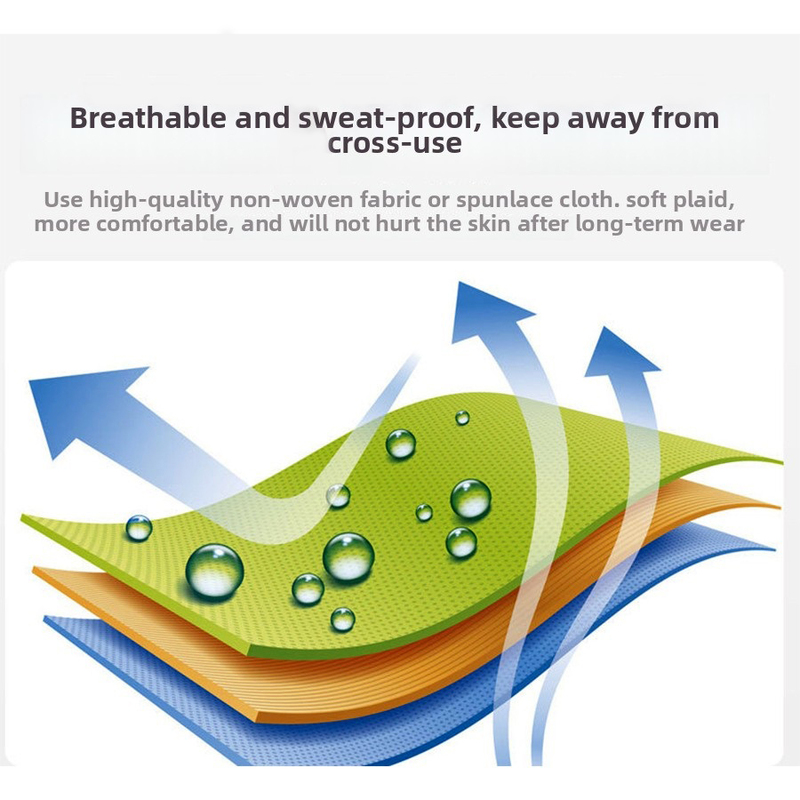 Breathable and sweat-proof, keep away from cross-use

Use high-quality non-woven fabric or spunlace cloth. soft plaid, more comfortable, and will not hurt the skin after long-term wear